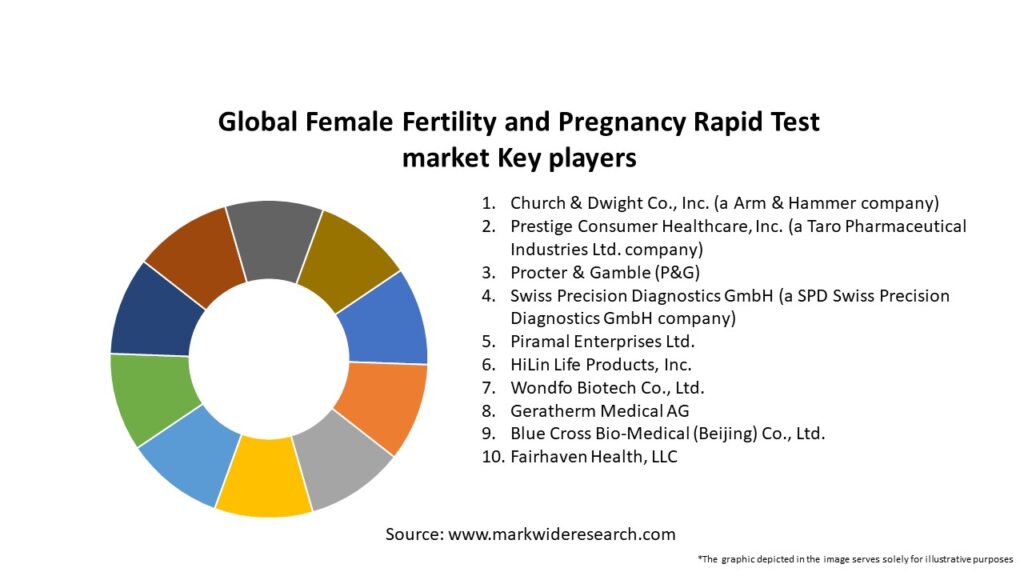 Global Female Fertility and Pregnancy Rapid Test market Key players

1. Church & Dwight Co., Inc. (a Arm & Hammer company)
2. Prestige Consumer Healthcare, Inc. (a Taro Pharmaceutical Industries Ltd. company)
3. Procter & Gamble (P&G)
4. Swiss Precision Diagnostics GmbH (a SPD Swiss Precision Diagnostics GmbH company)
5. Piramal Enterprises Ltd.
6. HiLin Life Products, Inc.
7. Wondfo Biotech Co., Ltd.
8. Geratherm Medical AG
9. Blue Cross Bio-Medical (Beijing) Co., Ltd.
10. Fairhaven Health, LLC

Source: www.markwideresearch.com

*The graphic depicted in the image serves solely for illustrative purposes